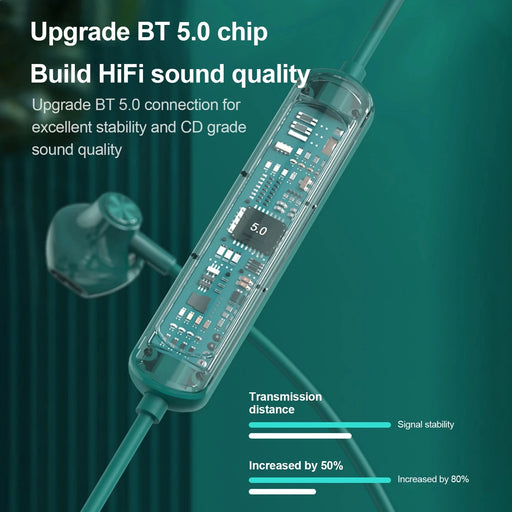 Upgrade BT 5.0 chip

Build HiFi sound quality

Upgrade BT 5.0 connection for excellent stability and CD grade sound quality

5.0

Transmission distance

Signal stability

Increased by 50%

Increased by 80%